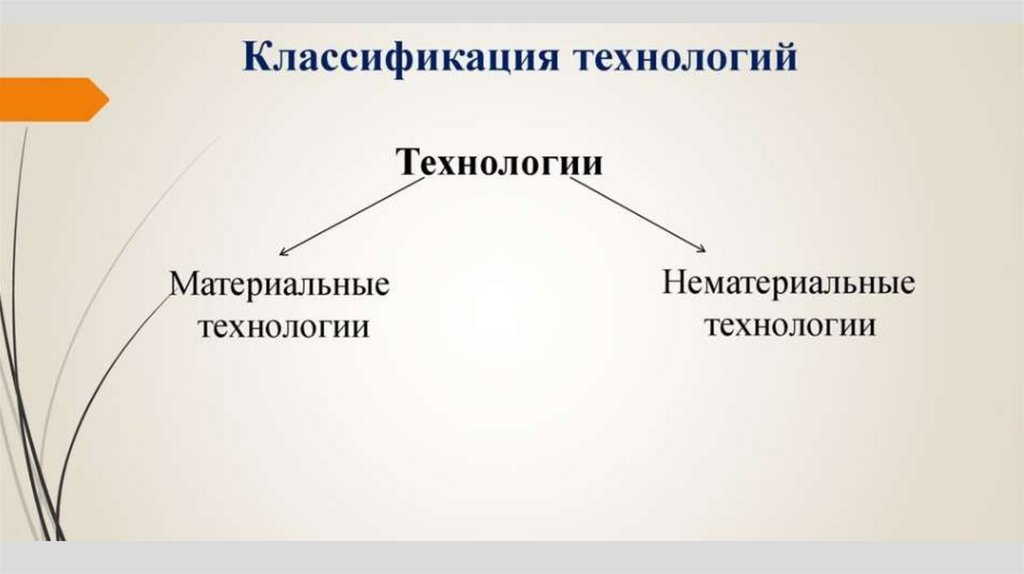 Классификация технологий

Технологии

Материальные технологии

Нематериальные технологии